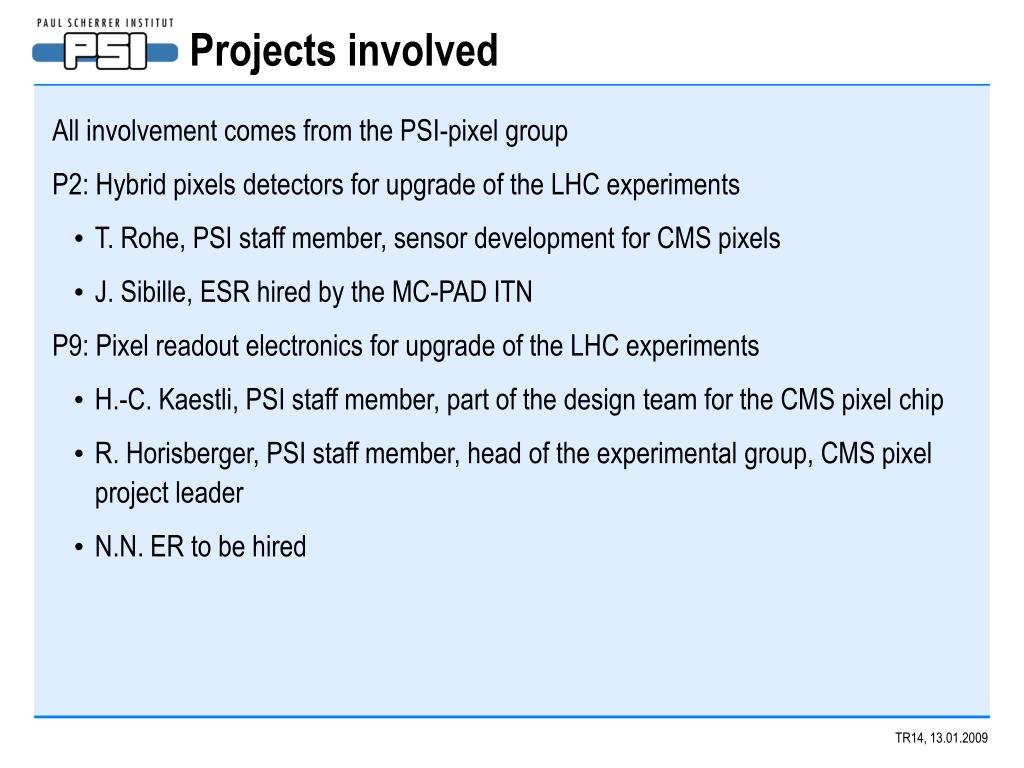 PAUL SCHERRER INSTITUT
PSI
Projects involved

All involvement comes from the PSI-pixel group

P2: Hybrid pixels detectors for upgrade of the LHC experiments

• T. Rohe, PSI staff member, sensor development for CMS pixels

• J. Sibille, ESR hired by the MC-PAD ITN

P9: Pixel readout electronics for upgrade of the LHC experiments

• H.-C. Kaestli, PSI staff member, part of the design team for the CMS pixel chip

• R. Horisberger, PSI staff member, head of the experimental group, CMS pixel project leader

• N.N. ER to be hired

TR14, 13.01.2009